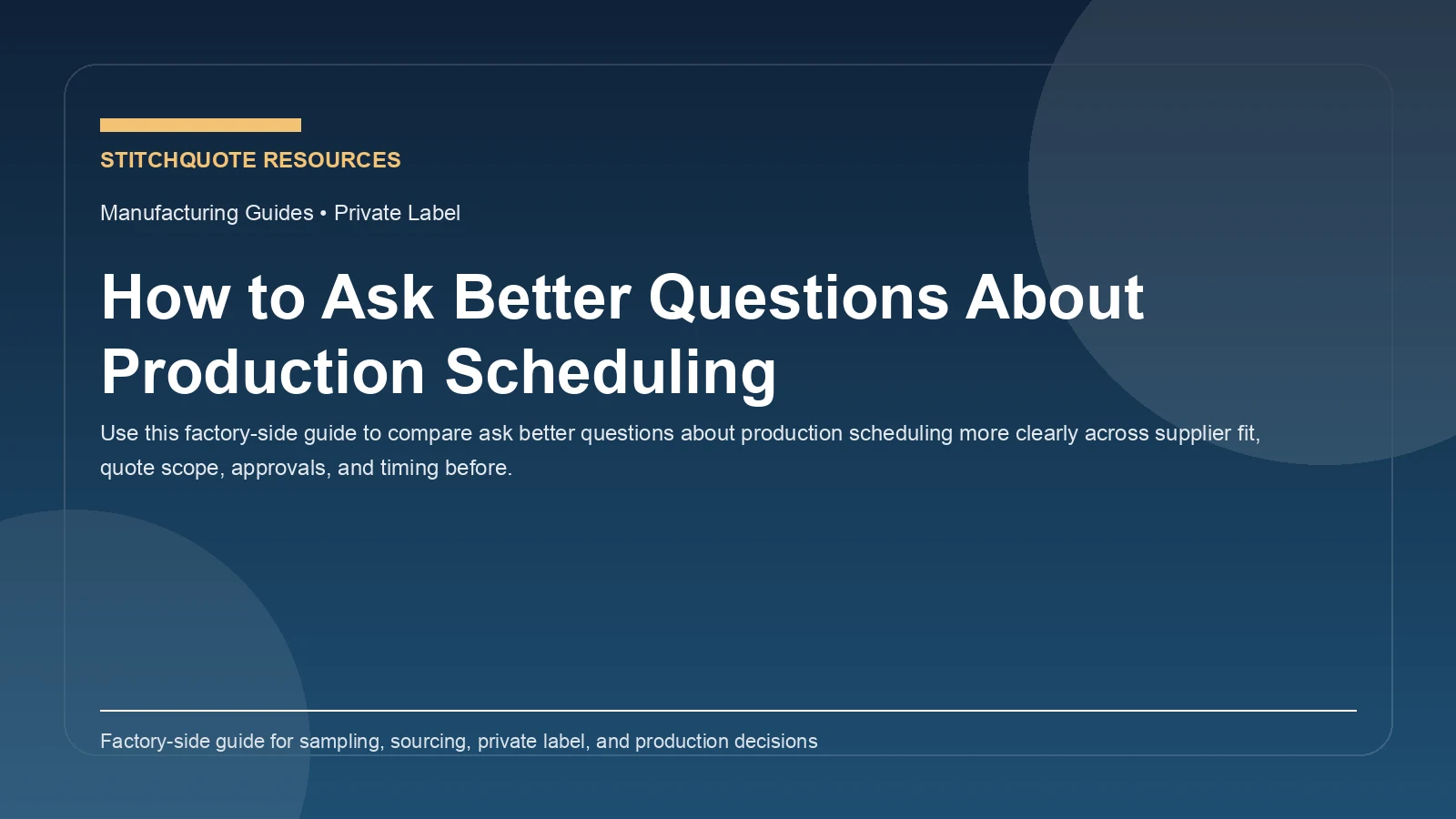 STITCHQUOTE RESOURCES

Manufacturing Guides • Private Label

How to Ask Better Questions About Production Scheduling

Use this factory-side guide to compare ask better questions about production scheduling more clearly across supplier fit, quote scope, approvals, and timing before.

Factory-side guide for sampling, sourcing, private label, and production decisions